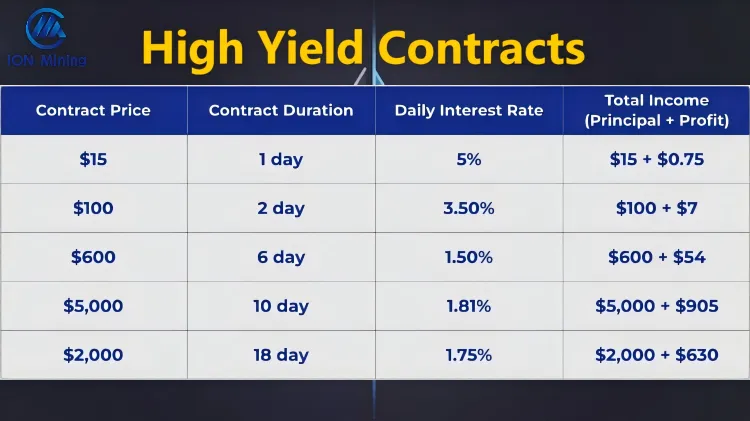 ION Mining

High Yield Contracts

| Contract Price | Contract Duration | Daily Interest Rate | Total Income (Principal + Profit) |
|---|---|---|---|
| \$15 | 1 day | 5% | \$15 + \$0.75 |
| \$100 | 2 day | 3.50% | \$100 + \$7 |
| \$600 | 6 day | 1.50% | \$600 + \$54 |
| \$5,000 | 10 day | 1.81% | \$5,000 + \$905 |
| \$2,000 | 18 day | 1.75% | \$2,000 + \$630 |